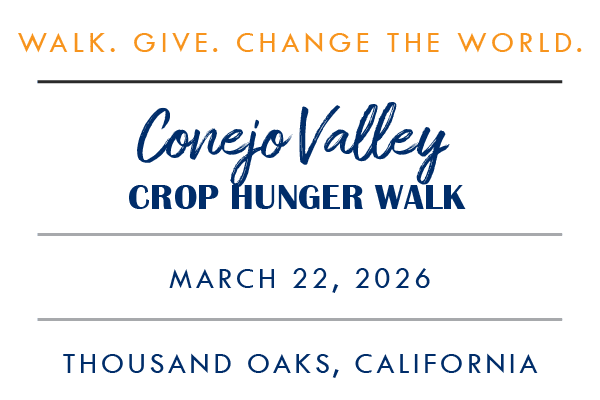 WALK. GIVE. CHANGE THE WORLD.

Conejo Valley
CROP HUNGER WALK

MARCH 22, 2026

THOUSAND OAKS, CALIFORNIA